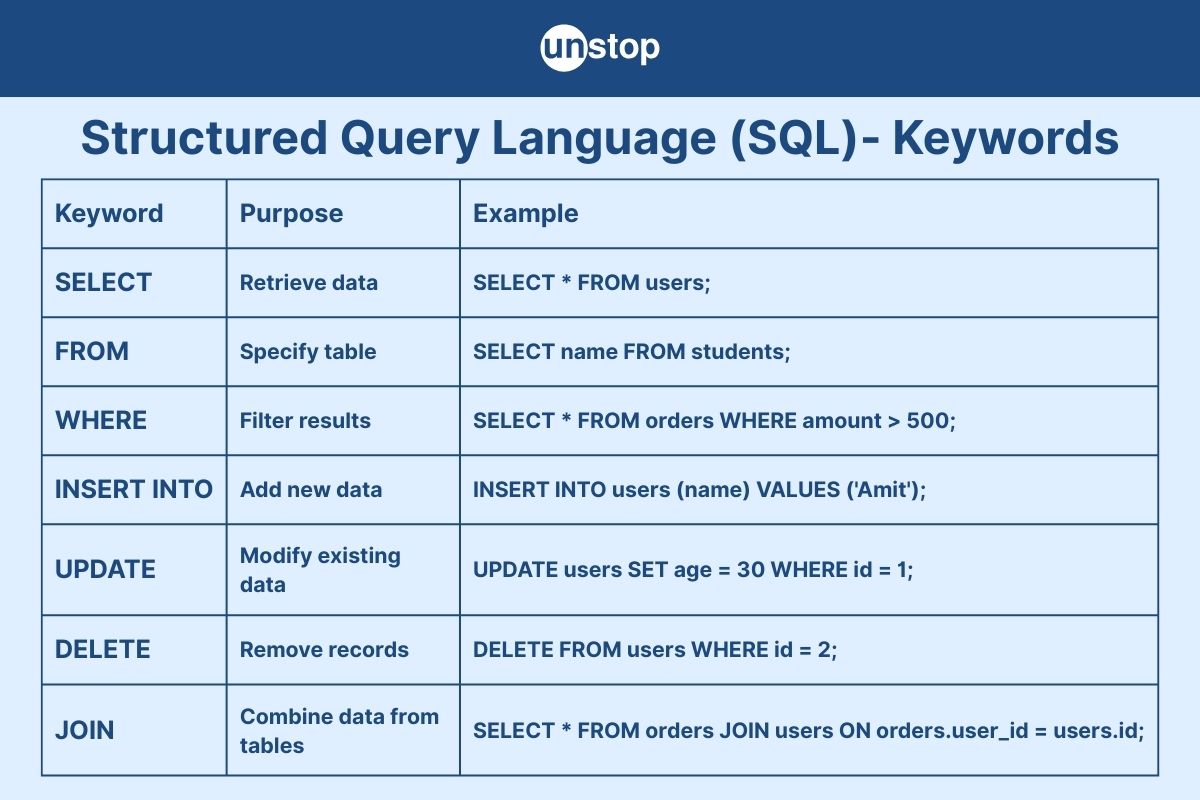 unstop

Structured Query Language (SQL)- Keywords

| Keyword | Purpose | Example |
|---|---|---|
| SELECT | Retrieve data | SELECT * FROM users; |
| FROM | Specify table | SELECT name FROM students; |
| WHERE | Filter results | SELECT * FROM orders WHERE amount > 500; |
| INSERT INTO | Add new data | INSERT INTO users (name) VALUES ('Amit'); |
| UPDATE | Modify existing data | UPDATE users SET age = 30 WHERE id = 1; |
| DELETE | Remove records | DELETE FROM users WHERE id = 2; |
| JOIN | Combine data from tables | SELECT * FROM orders JOIN users ON orders.user_id = users.id; |